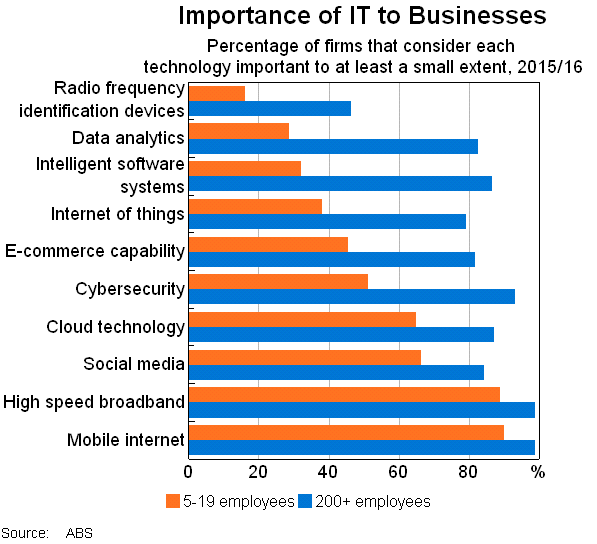 Importance of IT to Businesses
Percentage of firms that consider each technology important to at least a small extent, 2015/16

Radio frequency identification devices
Data analytics
Intelligent software systems
Internet of things
E-commerce capability
Cybersecurity
Cloud technology
Social media
High speed broadband
Mobile internet

0 20 40 60 80 %

5-19 employees 200+ employees

Source: ABS